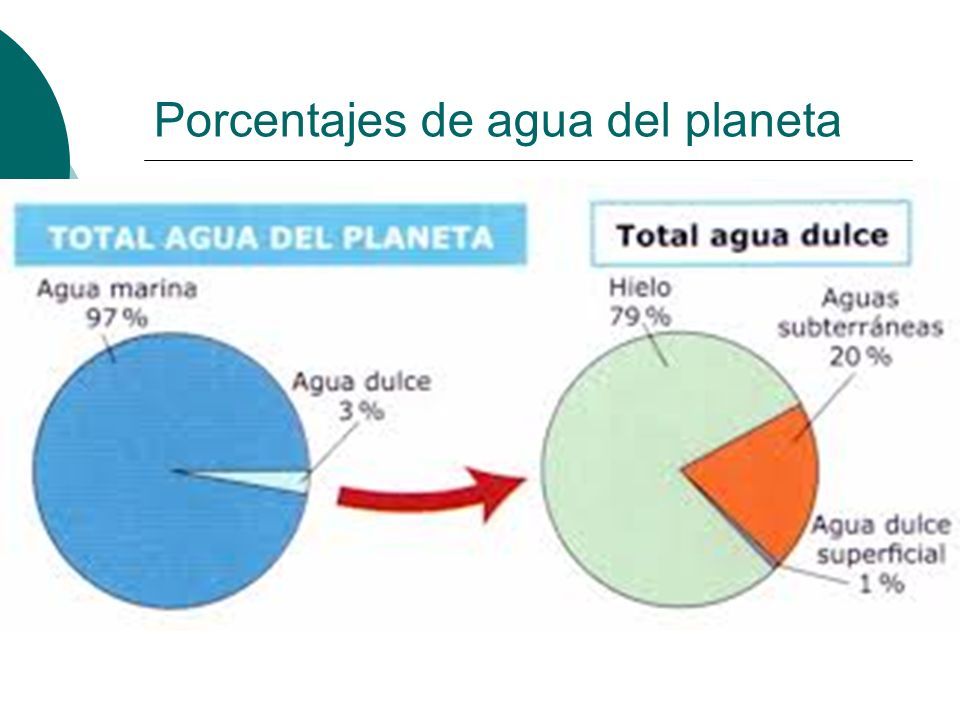 Porcentajes de agua del planeta

TOTAL AGUA DEL PLANETA

Agua marina
97 %

Agua dulce
3 %

Total agua dulce

Hielo
79 %

Aguas
subterráneas
20 %

Agua dulce
superficial
1 %